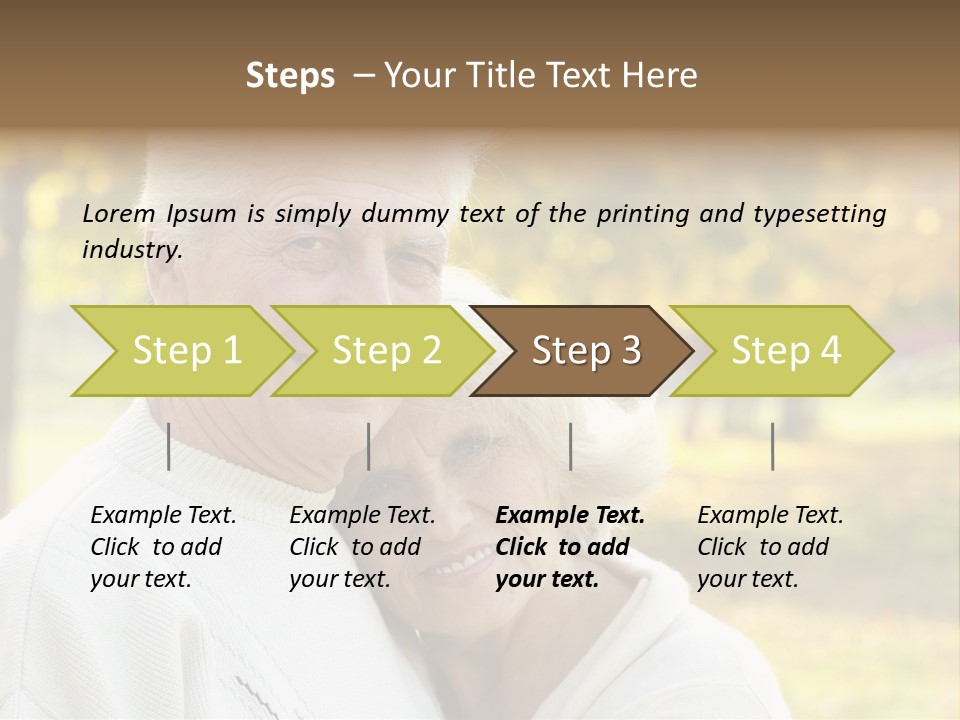 Steps – Your Title Text Here

Lorem Ipsum is simply dummy text of the printing and typesetting industry.

Step 1

Step 2

Step 3

Step 4

Example Text. Click to add your text.

Example Text. Click to add your text.

Example Text. Click to add your text.

Example Text. Click to add your text.